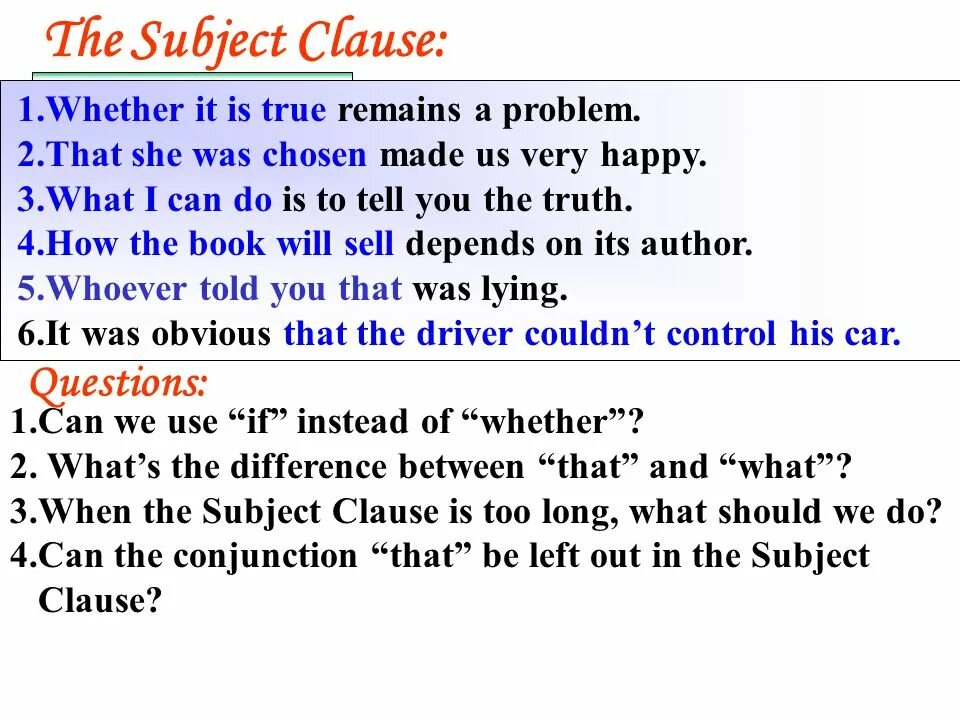 The Subject Clause:

1.Whether it is true remains a problem.
2.That she was chosen made us very happy.
3.What I can do is to tell you the truth.
4.How the book will sell depends on its author.
5.Whoever told you that was lying.
6.It was obvious that the driver couldn’t control his car.

Questions:

1.Can we use “if” instead of “whether”?
2. What’s the difference between “that” and “what”?
3.When the Subject Clause is too long, what should we do?
4.Can the conjunction “that” be left out in the Subject Clause?